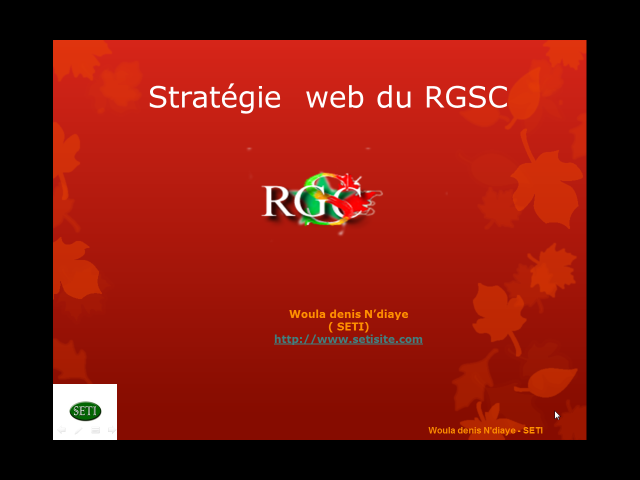 Stratégie web du RGSC

RGC

Woula denis N'diaye
( SETI)
http://www.setisite.com

SETI

Woula denis N'diaye - SETI